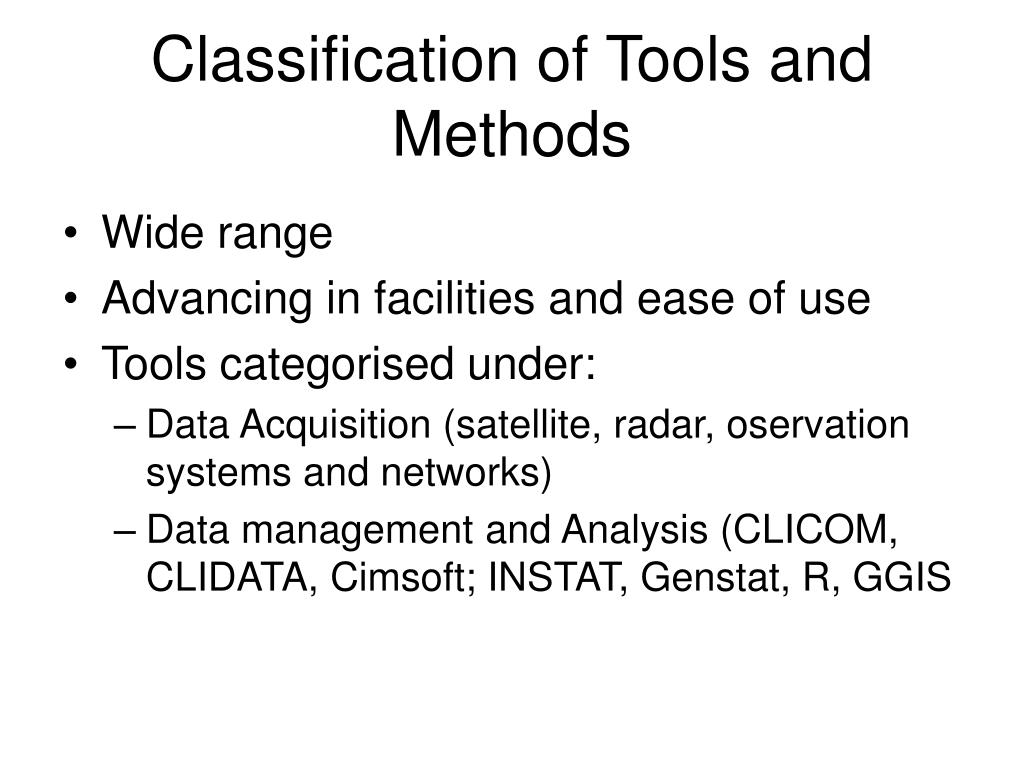 Classification of Tools and Methods

• Wide range
• Advancing in facilities and ease of use
• Tools categorised under:
– Data Acquisition (satellite, radar, oservation systems and networks)
– Data management and Analysis (CLICOM, CLIDATA, Cimsoft; INSTAT, Genstat, R, GGIS